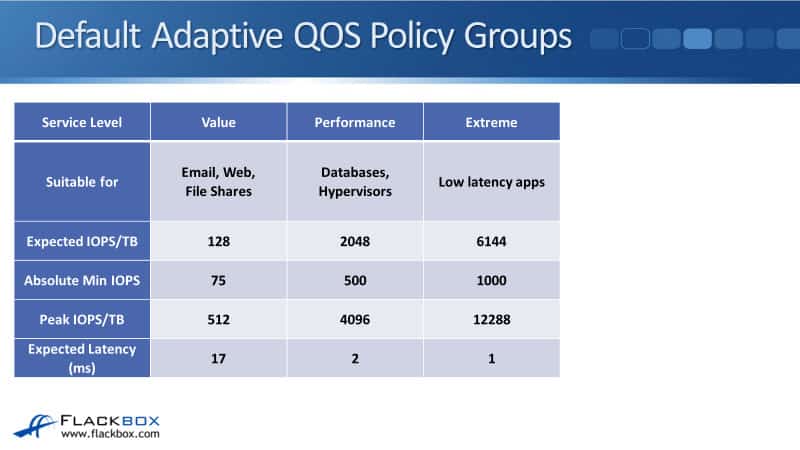 Default Adaptive QOS Policy Groups

| Service Level | Value | Performance | Extreme |
|---|---|---|---|
| Suitable for | Email, Web, File Shares | Databases, Hypervisors | Low latency apps |
| Expected IOPS/TB | 128 | 2048 | 6144 |
| Absolute Min IOPS | 75 | 500 | 1000 |
| Peak IOPS/TB | 512 | 4096 | 12288 |
| Expected Latency (ms) | 17 | 2 | 1 |

FLACKBOX
www.flackbox.com